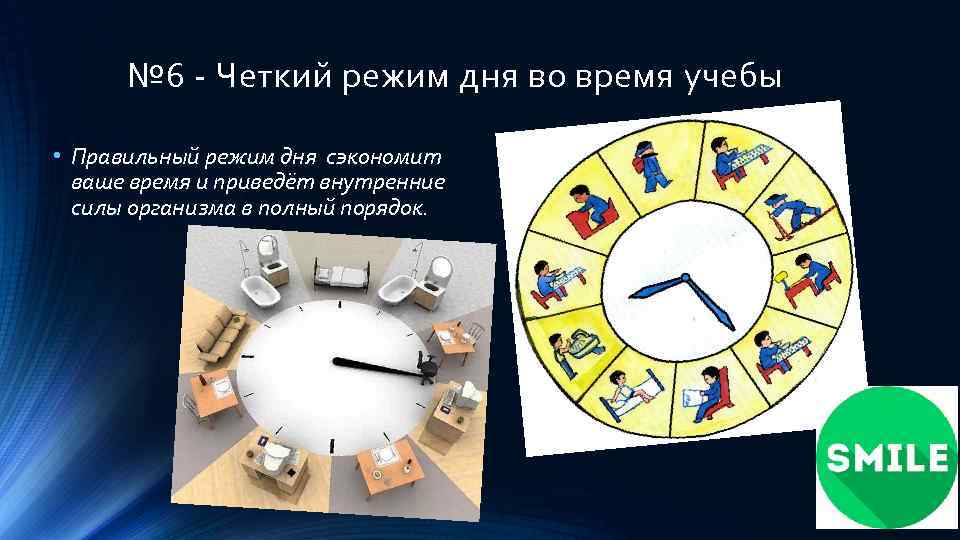 №6 - Четкий режим дня во время учебы

• Правильный режим дня сэкономит ваше время и приведёт внутренние силы организма в полный порядок.

SMILE